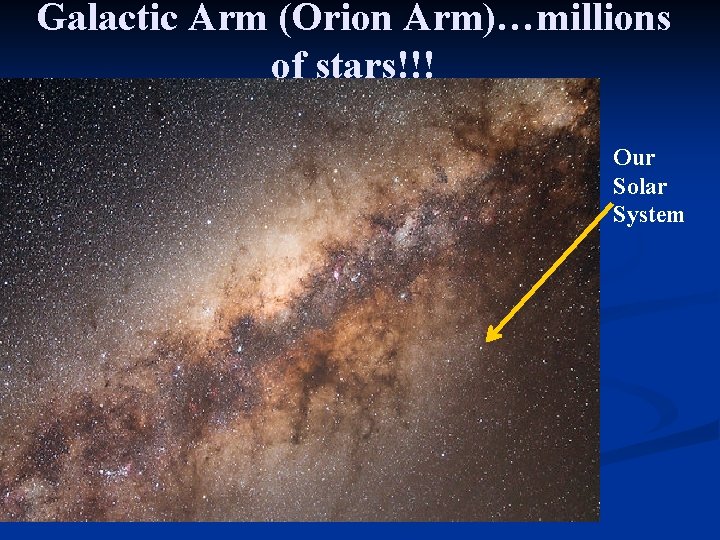 Galactic Arm (Orion Arm)…millions of stars!!!

Our Solar System